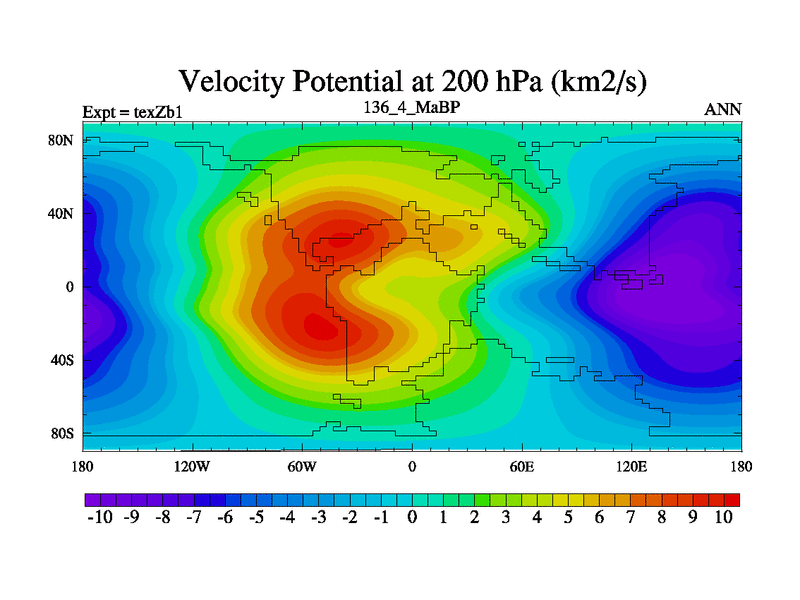 Velocity Potential at 200 hPa (km2/s)

Expt = texZb1

136_4_MaBP

ANN

80N

40N

0

40S

80S

180

120W

60W

0

60E

120E

180

-10 -9 -8 -7 -6 -5 -4 -3 -2 -1 0 1 2 3 4 5 6 7 8 9 10